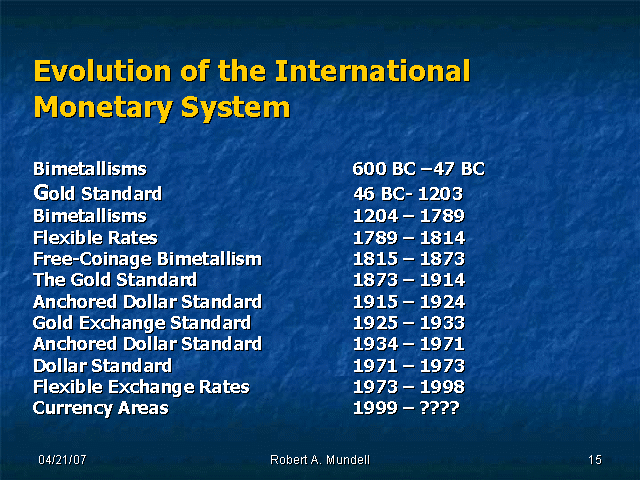 Evolution of the International Monetary System

| | |
|---|---|
| Bimetallisms | 600 BC –47 BC |
| Gold Standard | 46 BC- 1203 |
| Bimetallisms | 1204 – 1789 |
| Flexible Rates | 1789 – 1814 |
| Free-Coinage Bimetallism | 1815 – 1873 |
| The Gold Standard | 1873 – 1914 |
| Anchored Dollar Standard | 1915 – 1924 |
| Gold Exchange Standard | 1925 – 1933 |
| Anchored Dollar Standard | 1934 – 1971 |
| Dollar Standard | 1971 – 1973 |
| Flexible Exchange Rates | 1973 – 1998 |
| Currency Areas | 1999 – ???? |

04/21/07 Robert A. Mundell 15